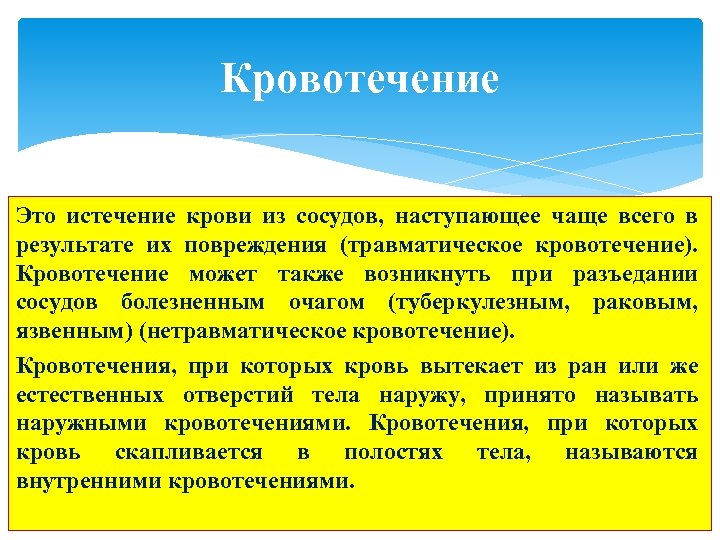 Кровотечение

Это истечение крови из сосудов, наступающее чаще всего в результате их повреждения (травматическое кровотечение). Кровотечение может также возникнуть при разъедании сосудов болезненным очагом (туберкулезным, раковым, язвенным) (нетравматическое кровотечение).

Кровотечения, при которых кровь вытекает из ран или же естественных отверстий тела наружу, принято называть наружными кровотечениями. Кровотечения, при которых кровь скапливается в полостях тела, называются внутренними кровотечениями.